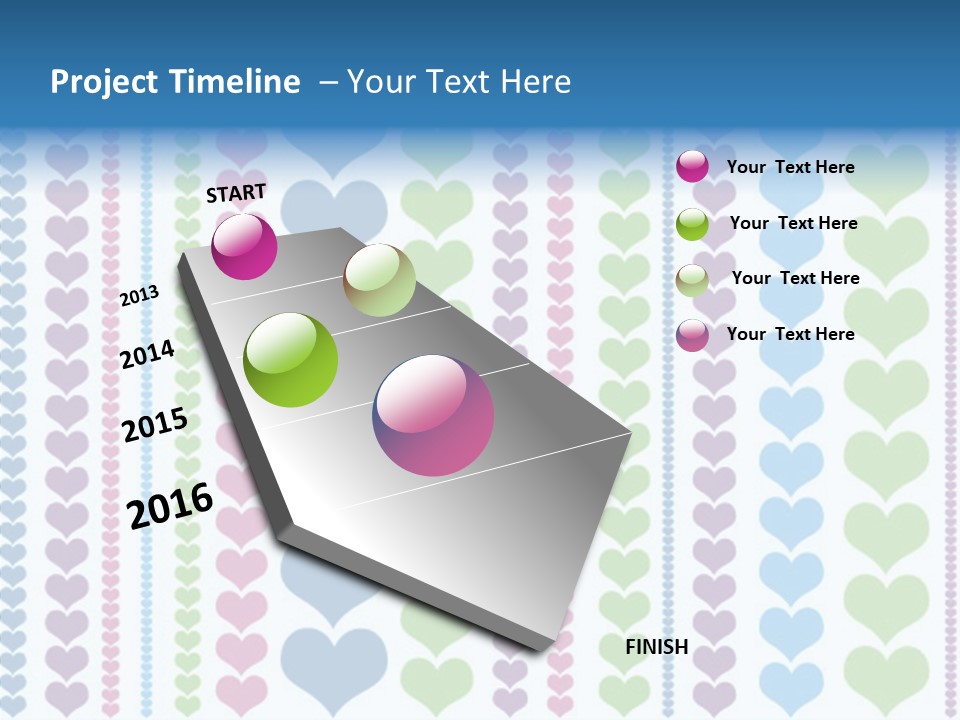 Project Timeline – Your Text Here

START

2013

2014

2015

2016

FINISH

Your Text Here

Your Text Here

Your Text Here

Your Text Here